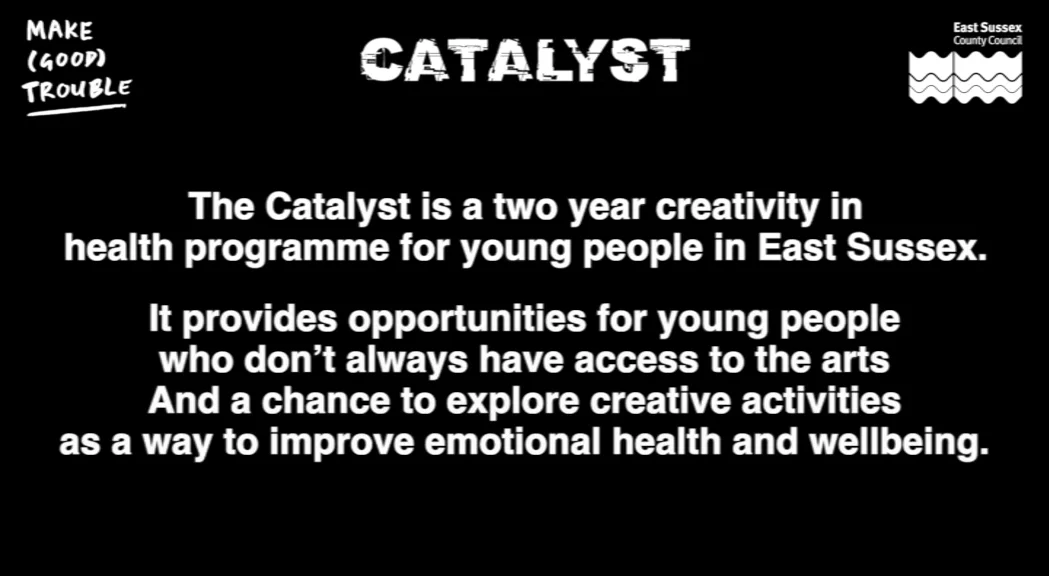 MAKE
(GOOD)
TROUBLE

CATALYST

East Sussex
County Council

The Catalyst is a two year creativity in health programme for young people in East Sussex.

It provides opportunities for young people who don't always have access to the arts And a chance to explore creative activities as a way to improve emotional health and wellbeing.